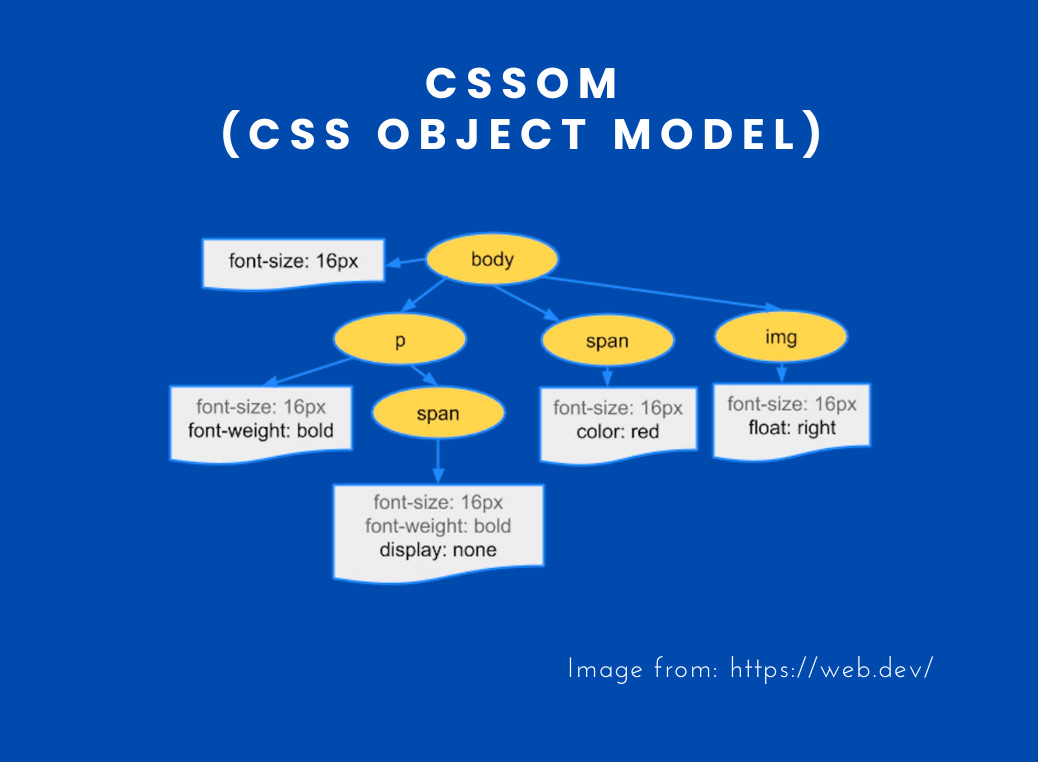 CSSOM
(CSS OBJECT MODEL)

font-size: 16px

body

p

span

img

font-size: 16px
font-weight: bold

span

font-size: 16px
color: red

font-size: 16px
float: right

font-size: 16px
font-weight: bold
display: none

Image from: https://web.dev/